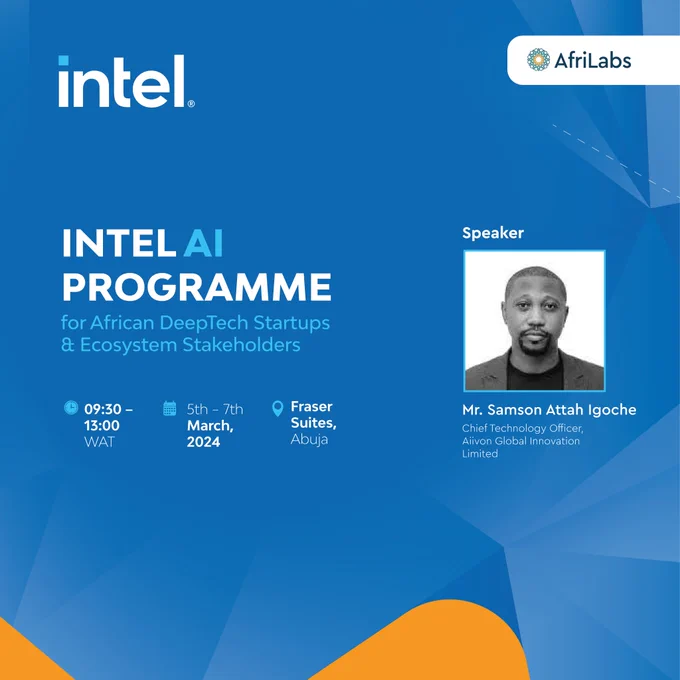 intel.

AfriLabs

INTEL AI PROGRAMME
for African DeepTech Startups & Ecosystem Stakeholders

09:30 – 13:00 WAT

5th – 7th March, 2024

Fraser Suites, Abuja

Speaker

Mr. Samson Attah Igoche
Chief Technology Officer, Aiivon Global Innovation Limited